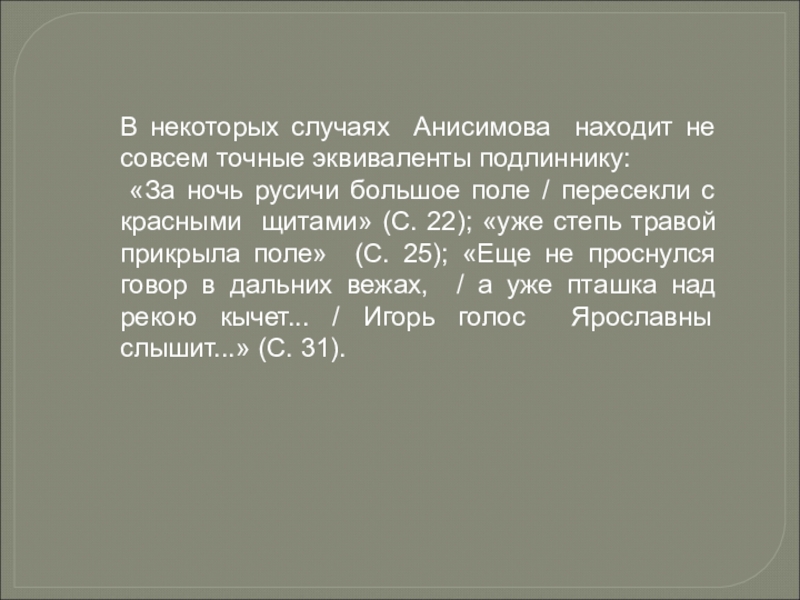 В некоторых случаях Анисимова находит не совсем точные эквиваленты подлиннику:

«За ночь русичи большое поле / пересекли с красными щитами» (С. 22); «уже степь травой прикрыла поле» (С. 25); «Еще не проснулся говор в дальних вежах, / а уже пташка над рекою кычет... / Игорь голос Ярославны слышит...» (С. 31).